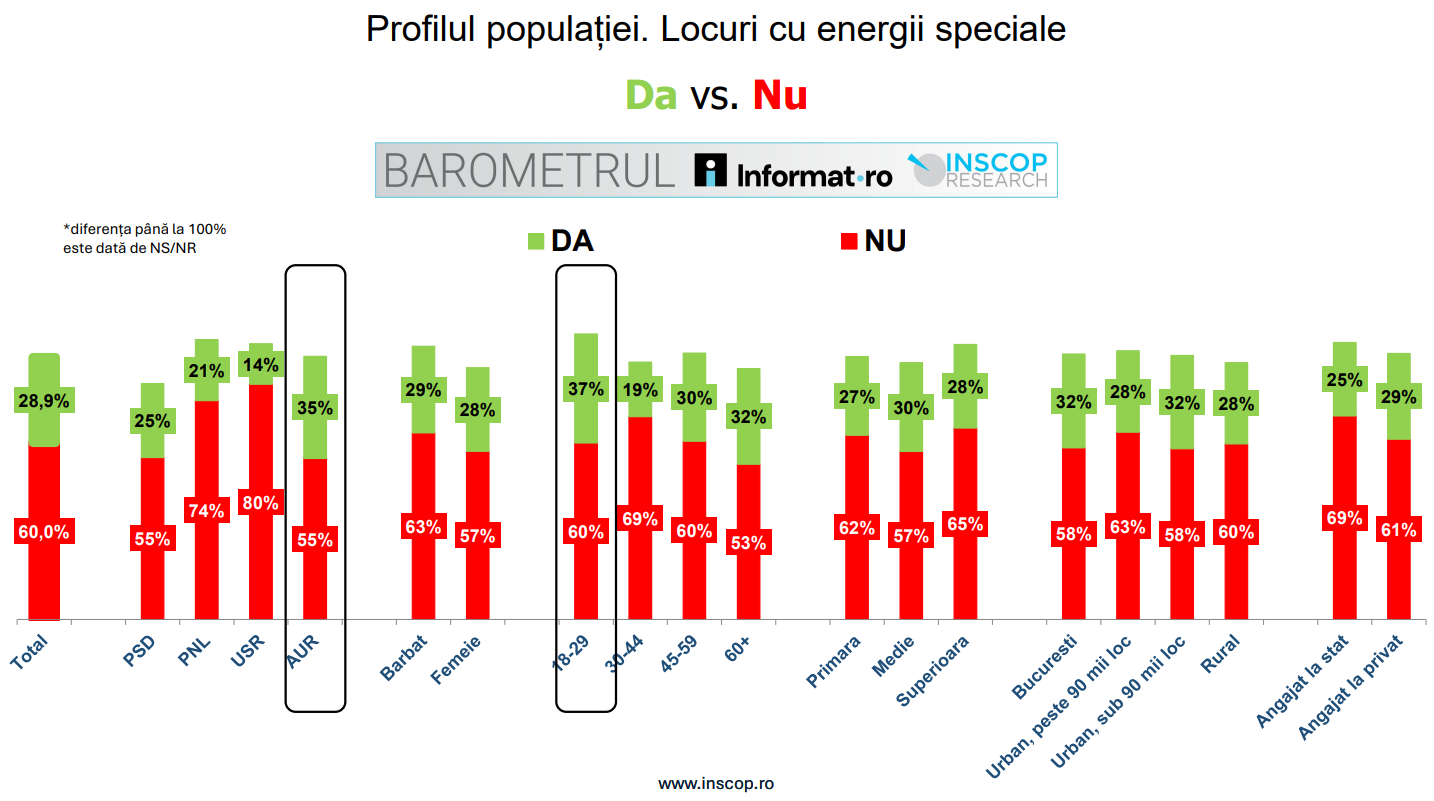 Profilul populației. Locuri cu energii speciale

Da vs. Nu

BAROMETRUL Informat.ro INSCOP RESEARCH

*diferența până la 100% este dată de NS/NR

DA NU

| | DA | NU |
|---|---|---|
| Total | 28,9% | 60,0% |
| PSD | 25% | 55% |
| PNL | 21% | 74% |
| USR | 14% | 80% |
| AUR | 35% | 55% |
| Barbat | 29% | 63% |
| Femeie | 28% | 57% |
| 18-29 | 37% | 60% |
| 30-44 | 19% | 69% |
| 45-59 | 30% | 60% |
| 60+ | 32% | 53% |
| Primara | 27% | 62% |
| Medie | 30% | 57% |
| Superioara | 28% | 65% |
| Bucuresti | 32% | 58% |
| Urban, peste 90 mii loc | 28% | 63% |
| Urban, sub 90 mii loc | 32% | 58% |
| Rural | 28% | 60% |
| Angajat la stat | 25% | 69% |
| Angajat la privat | 29% | 61% |

www.inscop.ro